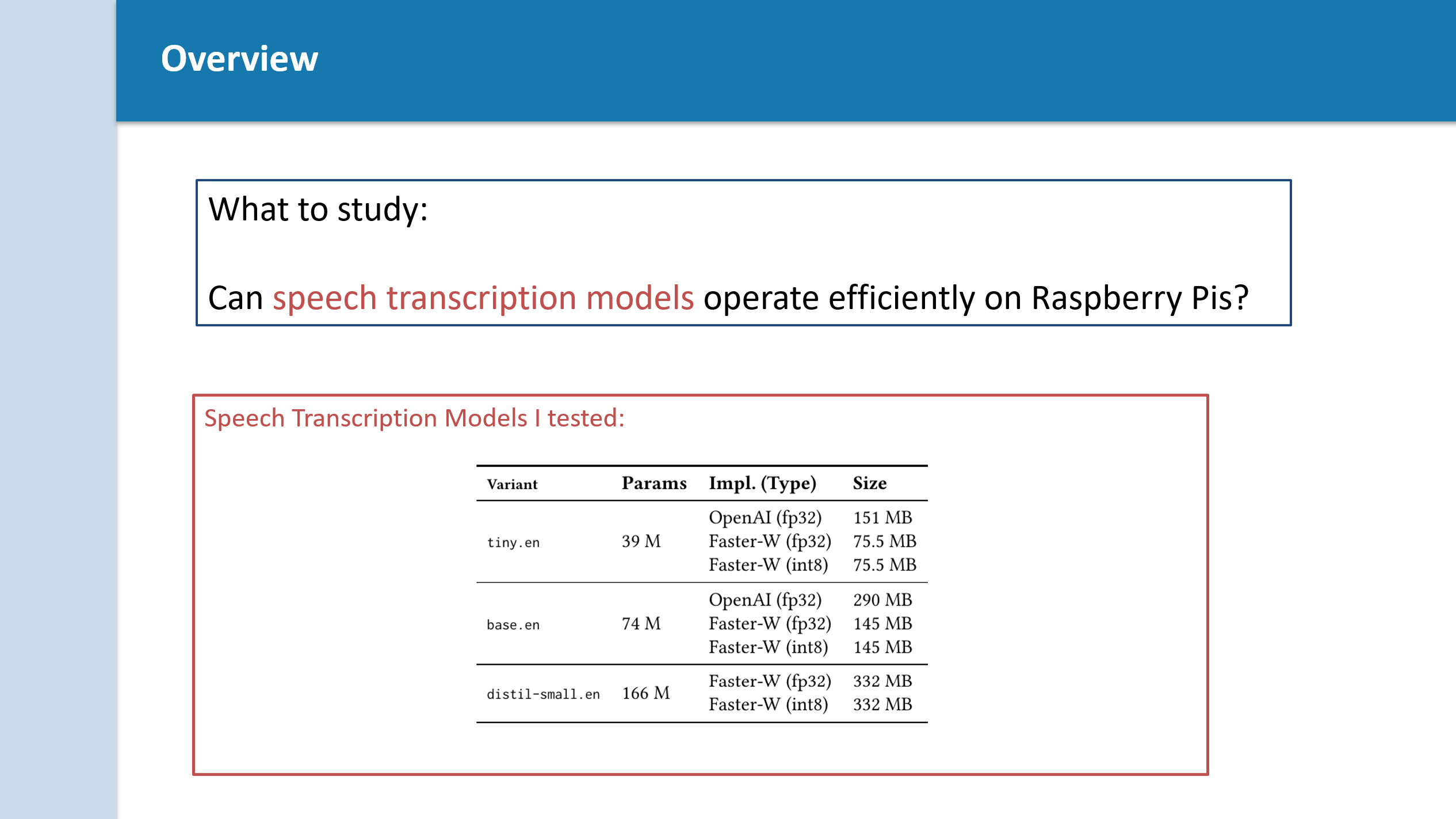 Overview

What to study:

Can speech transcription models operate efficiently on Raspberry Pis?

Speech Transcription Models I tested:

| Variant | Params | Impl. (Type) | Size |
|---|---|---|---|
| tiny.en | 39 M | OpenAI (fp32) | 151 MB |
| | | Faster-W (fp32) | 75.5 MB |
| | | Faster-W (int8) | 75.5 MB |
| base.en | 74 M | OpenAI (fp32) | 290 MB |
| | | Faster-W (fp32) | 145 MB |
| | | Faster-W (int8) | 145 MB |
| distil-small.en | 166 M | Faster-W (fp32) | 332 MB |
| | | Faster-W (int8) | 332 MB |